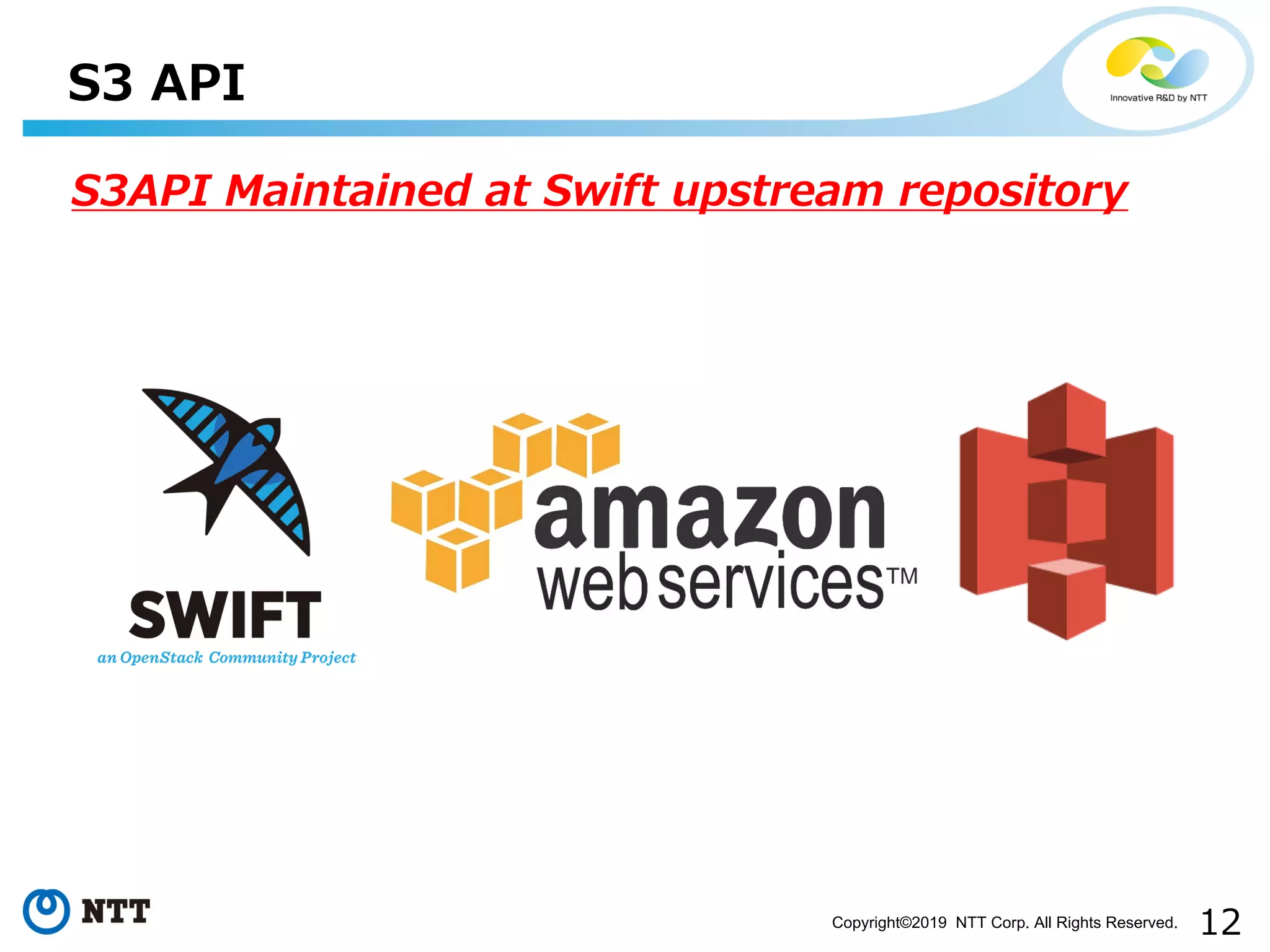 S3 API

Innovative R&D by NTT

S3API Maintained at Swift upstream repository

SWIFT
an OpenStack Community Project

amazon
web services™

NTT

Copyright©2019 NTT Corp. All Rights Reserved. 12